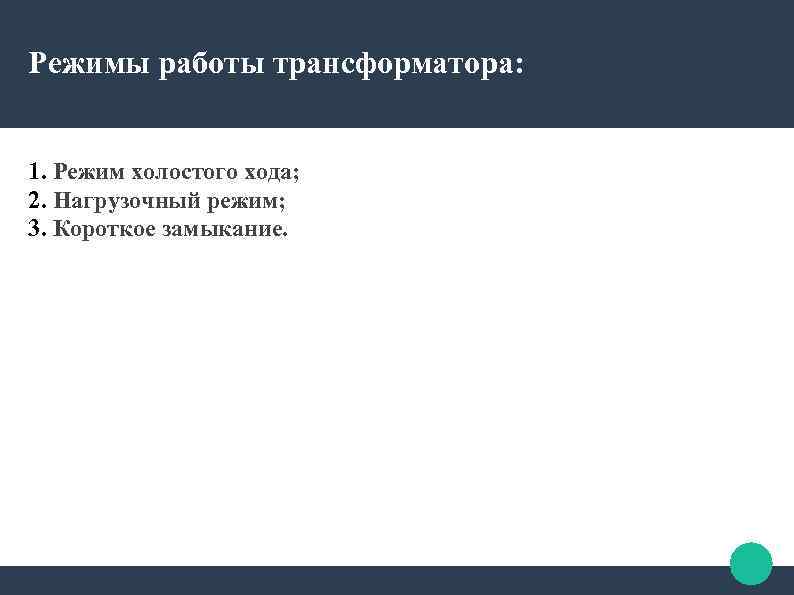 Режимы работы трансформатора:

1. Режим холостого хода;
2. Нагрузочный режим;
3. Короткое замыкание.